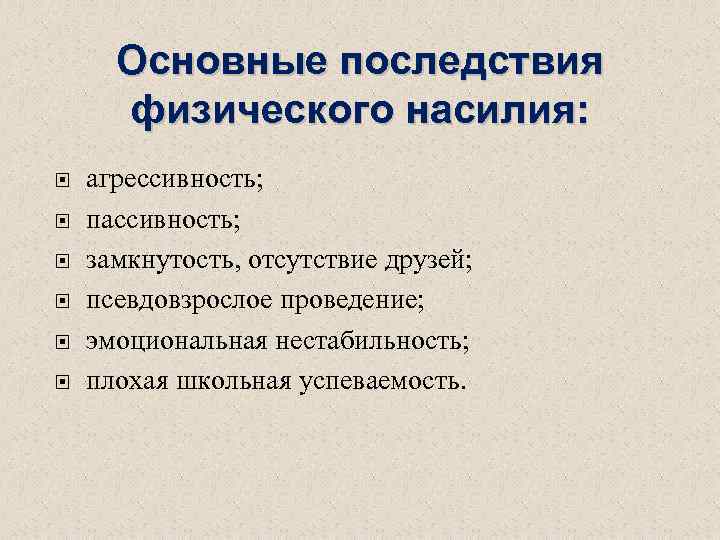 Основные последствия физического насилия:

- агрессивность;
- пассивность;
- замкнутость, отсутствие друзей;
- псевдовзрослое проведение;
- эмоциональная нестабильность;
- плохая школьная успеваемость.